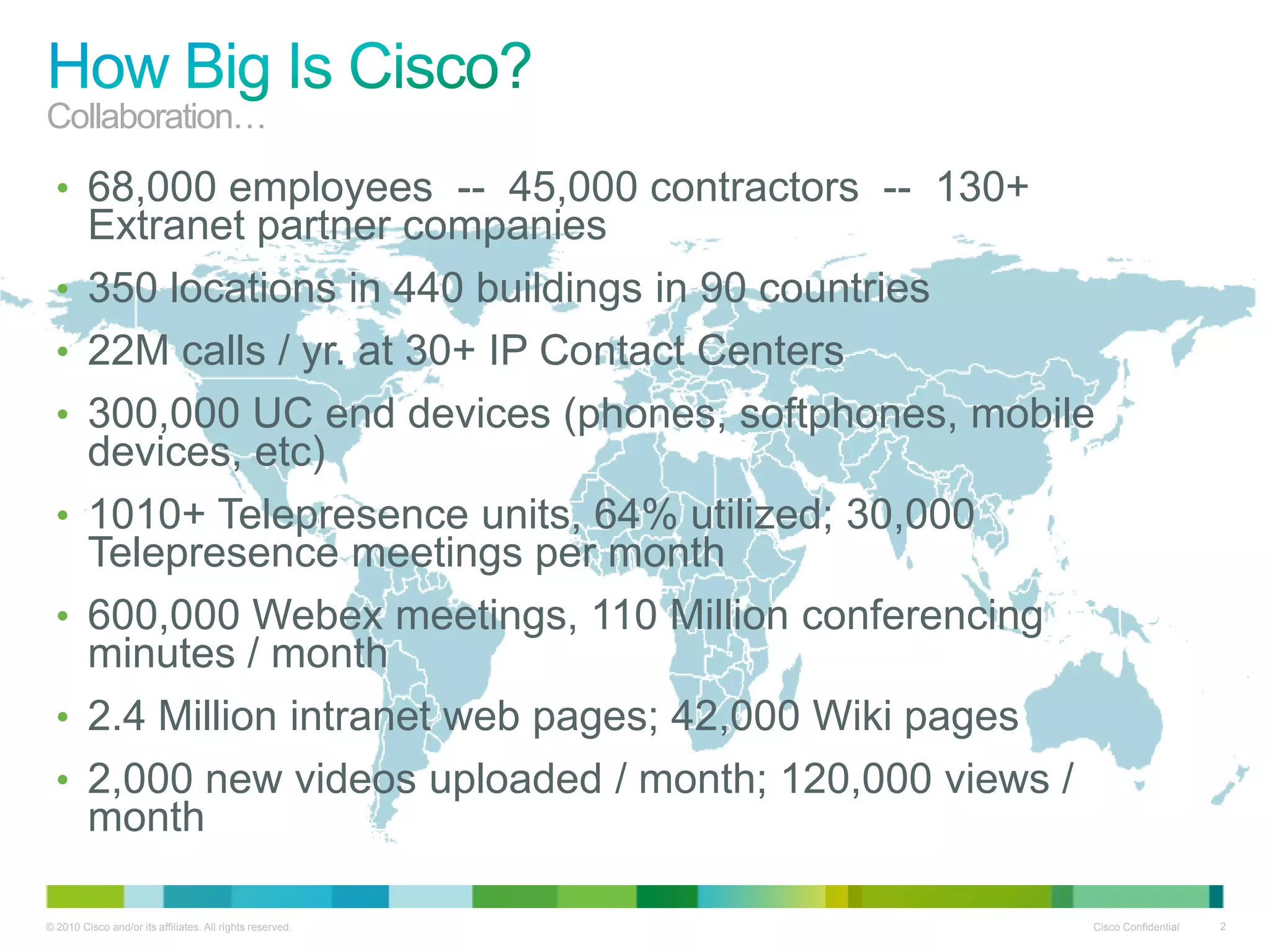 How Big Is Cisco?
Collaboration…

• 68,000 employees -- 45,000 contractors -- 130+ Extranet partner companies
• 350 locations in 440 buildings in 90 countries
• 22M calls / yr. at 30+ IP Contact Centers
• 300,000 UC end devices (phones, softphones, mobile devices, etc)
• 1010+ Telepresence units, 64% utilized; 30,000 Telepresence meetings per month
• 600,000 Webex meetings, 110 Million conferencing minutes / month
• 2.4 Million intranet web pages; 42,000 Wiki pages
• 2,000 new videos uploaded / month; 120,000 views / month

© 2010 Cisco and/or its affiliates. All rights reserved.
Cisco Confidential
2